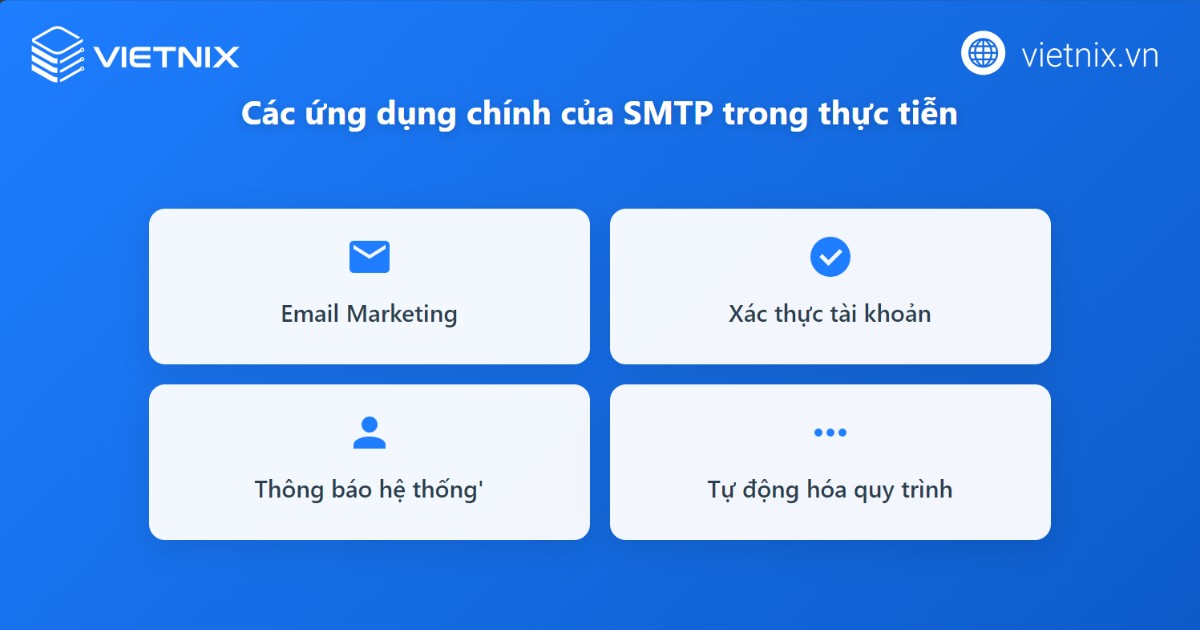 VIETNIX

vietnix.vn

Các ứng dụng chính của SMTP trong thực tiễn

Email Marketing

Xác thực tài khoản

Thông báo hệ thống'

Tự động hóa quy trình